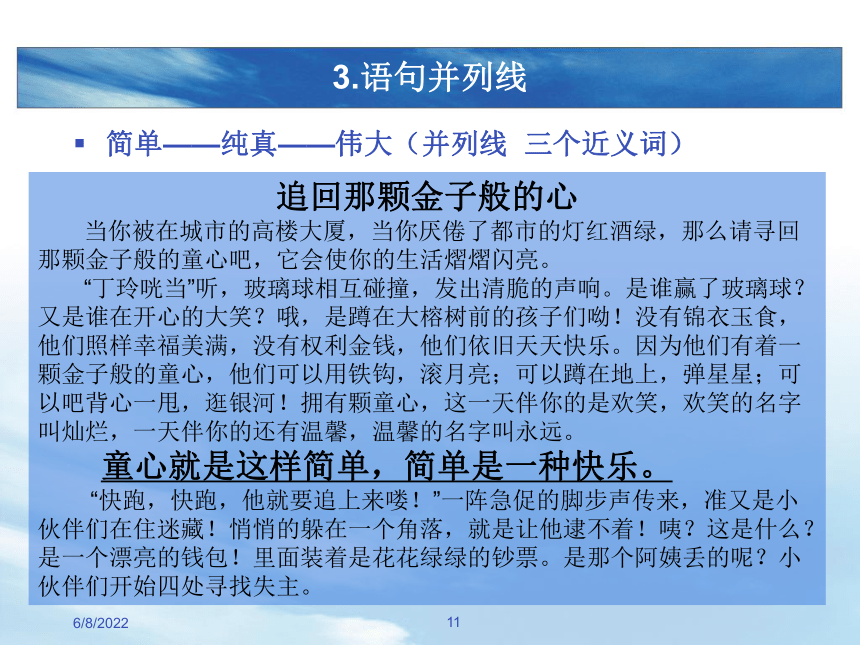 3.语句并列线

▪ 简单——纯真——伟大（并列线 三个近义词）

追回那颗金子般的心

当你被在城市的高楼大厦，当你厌倦了都市的灯红酒绿，那么请寻回那颗金子般的童心吧，它会使你的生活熠熠闪亮。

“丁玲咣当”听，玻璃球相互碰撞，发出清脆的声响。是谁赢了玻璃球？又是谁在开心的大笑？哦，是蹲在大榕树前的孩子们呦！没有锦衣玉食，他们照样幸福美满，没有权利金钱，他们依旧天天快乐。因为他们有着一颗金子般的童心，他们可以用铁钩，滚月亮；可以蹲在地上，弹星星；可以吧背心一甩，逛银河！拥有颗童心，这一天伴你的是欢笑，欢笑的名字叫灿烂，一天伴你的还有温馨，温馨的名字叫永远。

童心就是这样简单，简单是一种快乐。

“快跑，快跑，他就要追上来喽！”一阵急促的脚步声传来，准又是小伙伴们在住迷藏！悄悄的躲在一个角落，就是让他逮不着！咦？这是什么？是一个漂亮的钱包！里面装着是花花绿绿的钞票。是那个阿姨丢的呢？小伙伴们开始四处寻找失主。

6/8/2022

11